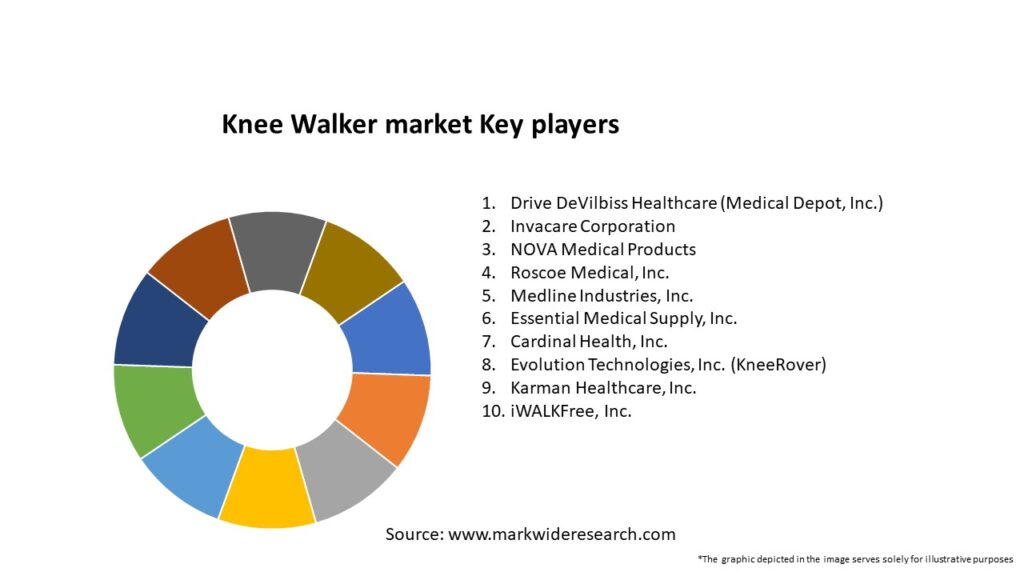 Knee Walker market Key players

1. Drive DeVilbiss Healthcare (Medical Depot, Inc.)
2. Invacare Corporation
3. NOVA Medical Products
4. Roscoe Medical, Inc.
5. Medline Industries, Inc.
6. Essential Medical Supply, Inc.
7. Cardinal Health, Inc.
8. Evolution Technologies, Inc. (KneeRover)
9. Karman Healthcare, Inc.
10. iWALKFree, Inc.

Source: www.markwideresearch.com

*The graphic depicted in the image serves solely for illustrative purposes